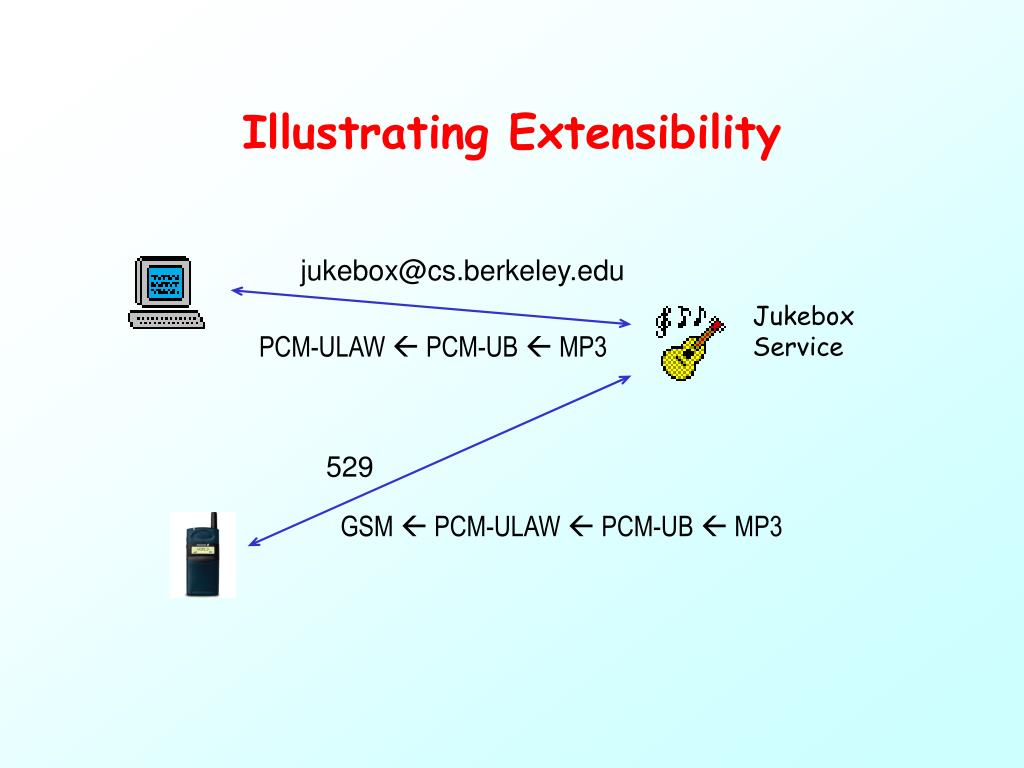 Illustrating Extensibility

jukebox@cs.berkeley.edu

Jukebox Service

PCM-ULAW ← PCM-UB ← MP3

529

GSM ← PCM-ULAW ← PCM-UB ← MP3